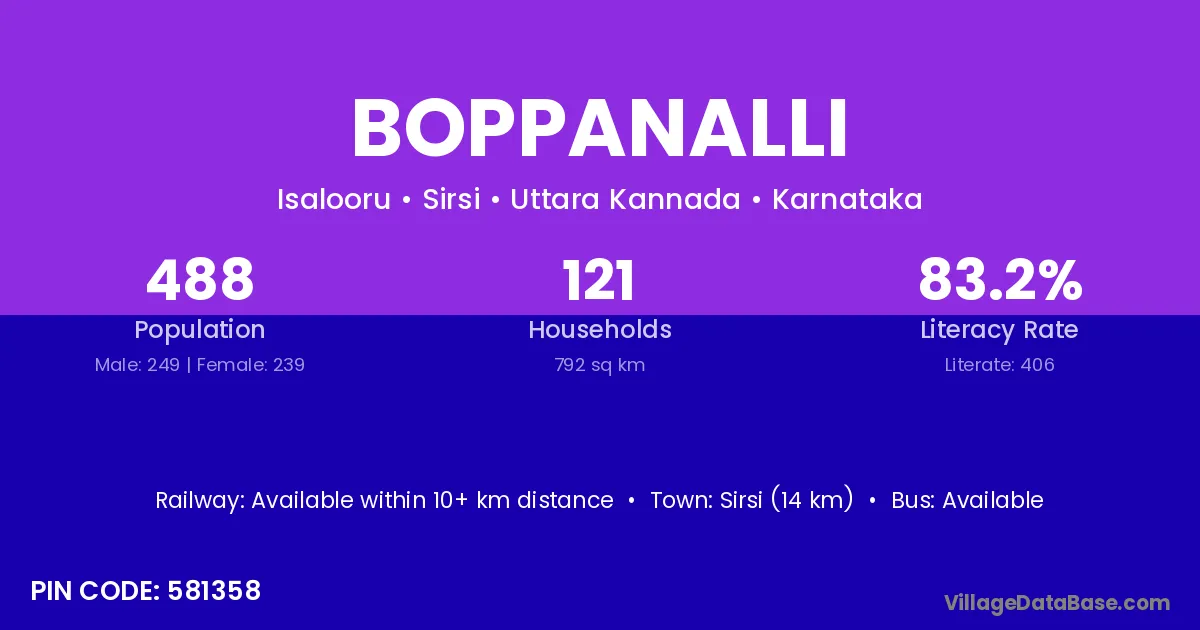 BOPPANALLI

Isalooru • Sirsi • Uttara Kannada • Karnataka

488
Population
Male: 249 | Female: 239

121
Households
792 sq km

83.2%
Literacy Rate
Literate: 406

Railway: Available within 10+ km distance • Town: Sirsi (14 km) • Bus: Available

PIN CODE: 581358

VillageDataBase.com